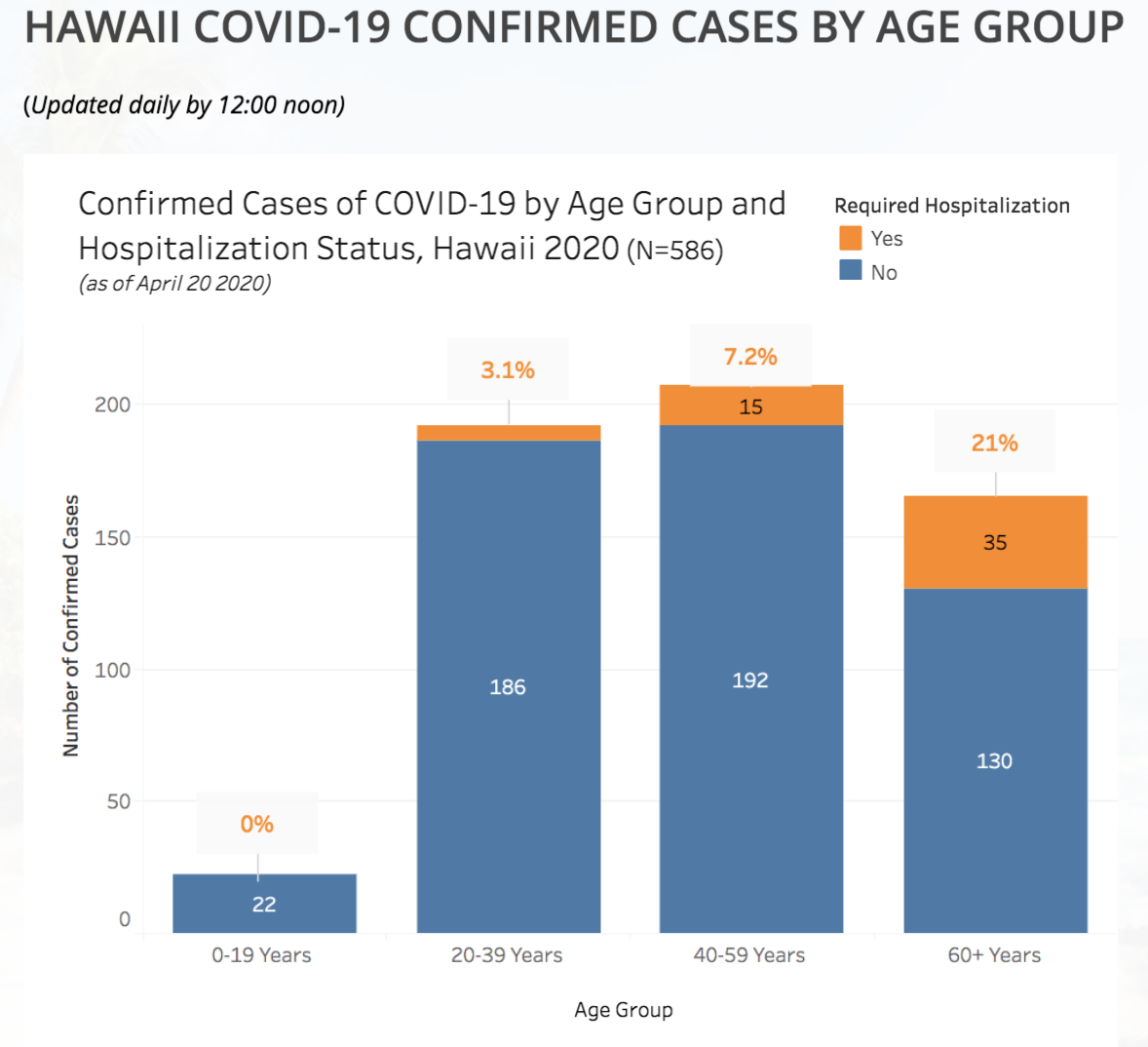 HAWAII COVID-19 CONFIRMED CASES BY AGE GROUP

(Updated daily by 12:00 noon)

Confirmed Cases of COVID-19 by Age Group and Hospitalization Status, Hawaii 2020 (N=586)
(as of April 20 2020)

Required Hospitalization
Yes
No

Number of Confirmed Cases

200
150
100
50
0

0%
22
3.1%
186
7.2%
15
192
21%
35
130

0-19 Years
20-39 Years
40-59 Years
60+ Years

Age Group